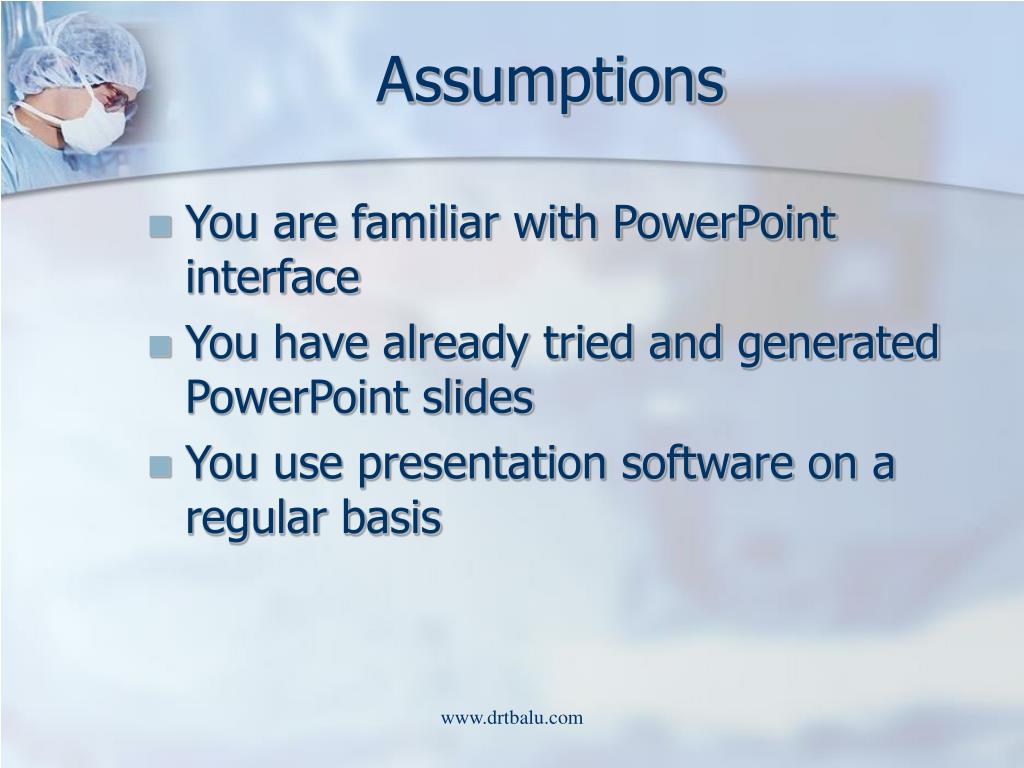 Assumptions

- You are familiar with PowerPoint interface
- You have already tried and generated PowerPoint slides
- You use presentation software on a regular basis

www.drtbalu.com